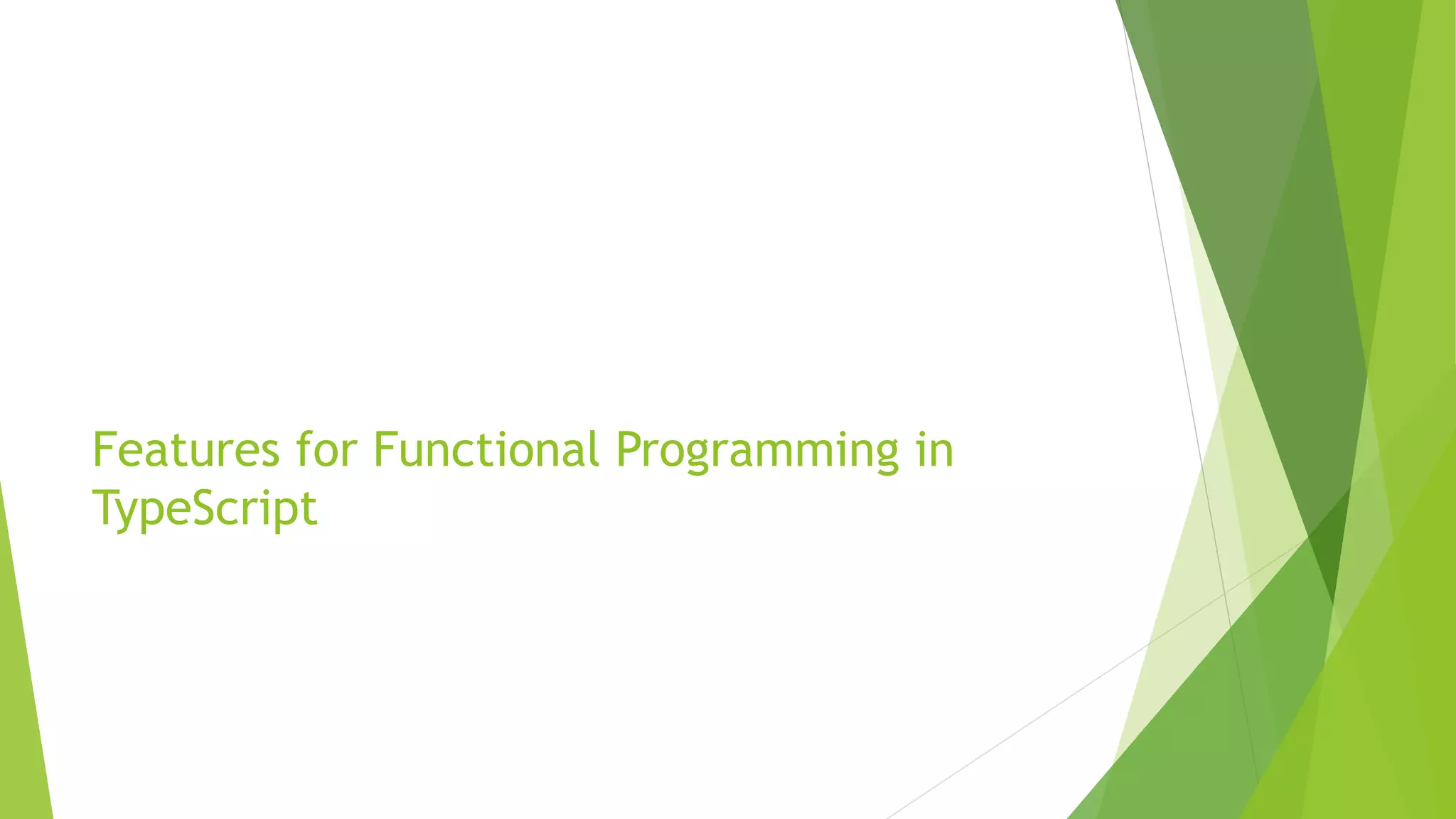 Features for Functional Programming in TypeScript